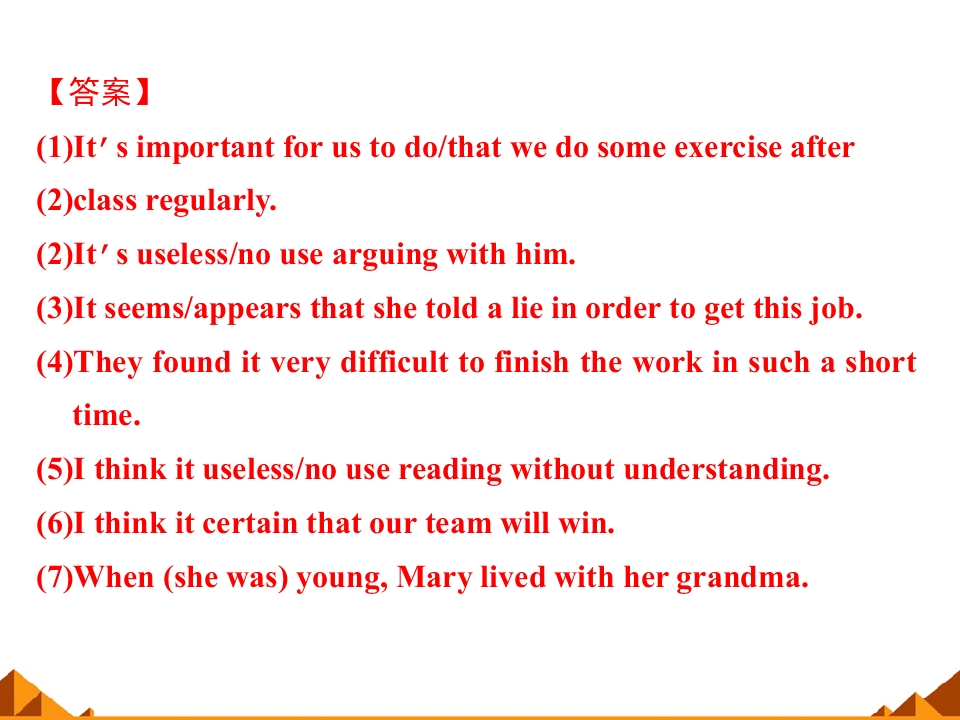 【答案】

(1)It′s important for us to do/that we do some exercise after

(2)class regularly.

(2)It′s useless/no use arguing with him.

(3)It seems/appears that she told a lie in order to get this job.

(4)They found it very difficult to finish the work in such a short time.

(5)I think it useless/no use reading without understanding.

(6)I think it certain that our team will win.

(7)When (she was) young, Mary lived with her grandma.